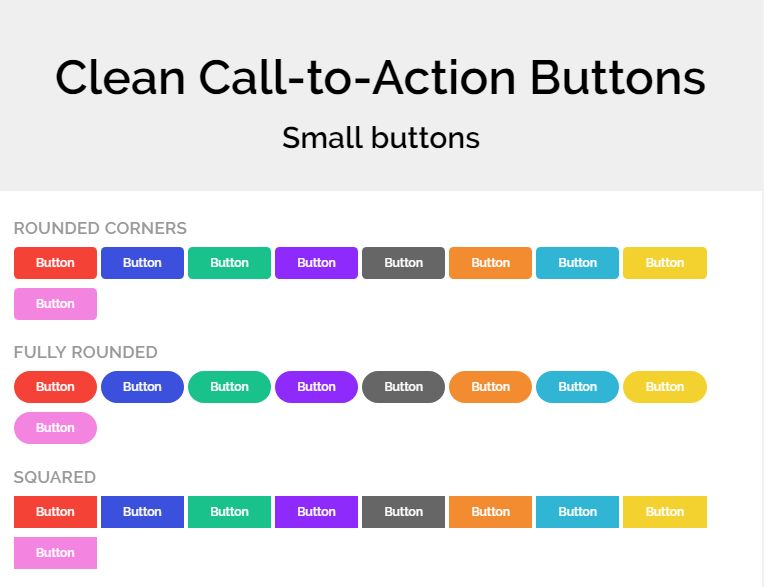 Clean Call-to-Action Buttons

Small buttons

ROUNDED CORNERS

Button Button Button Button Button Button Button Button

Button

FULLY ROUNDED

Button Button Button Button Button Button Button Button

Button

SQUARED

Button Button Button Button Button Button Button Button

Button